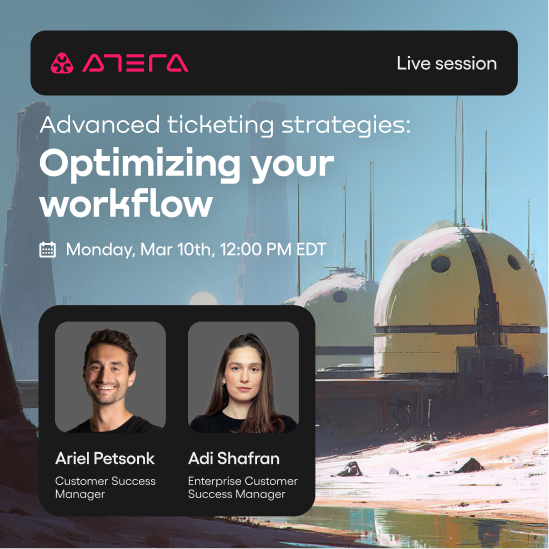 ATERA

Live session

Advanced ticketing strategies:

Optimizing your workflow

Monday, Mar 10th, 12:00 PM EDT

Ariel Petsonk

Customer Success Manager

Adi Shafran

Enterprise Customer Success Manager